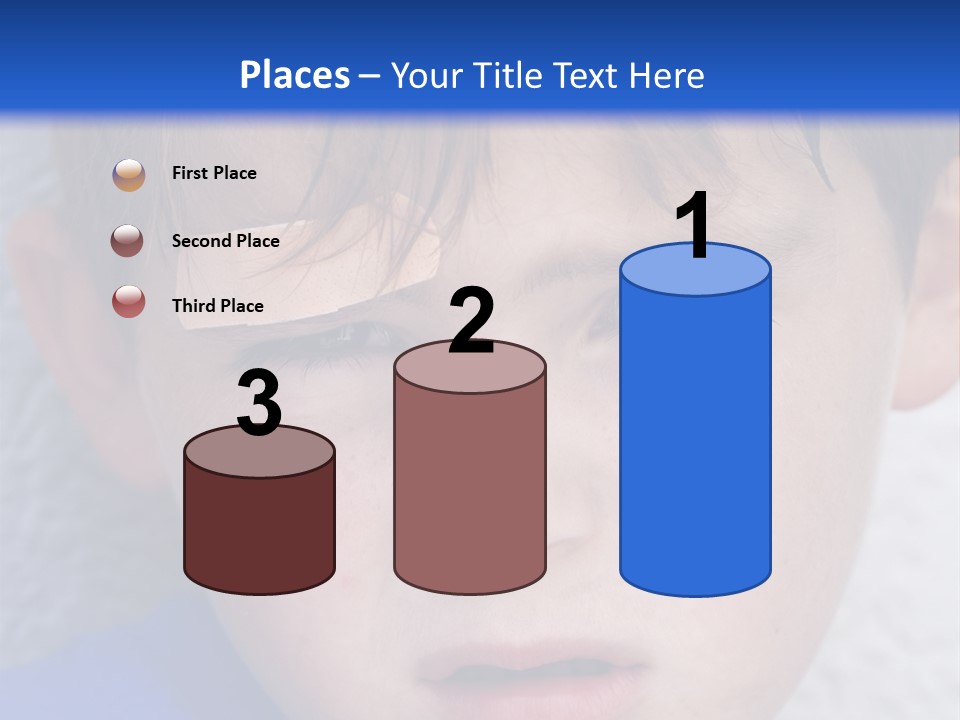 Places – Your Title Text Here

First Place

Second Place

Third Place

3

2

1